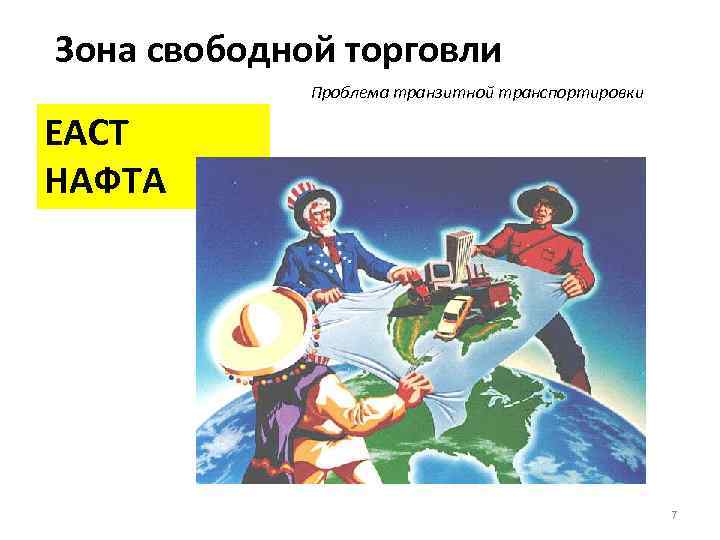 Зона свободной торговли

Проблема транзитной транспортировки

ЕАСТ
НАФТА

7